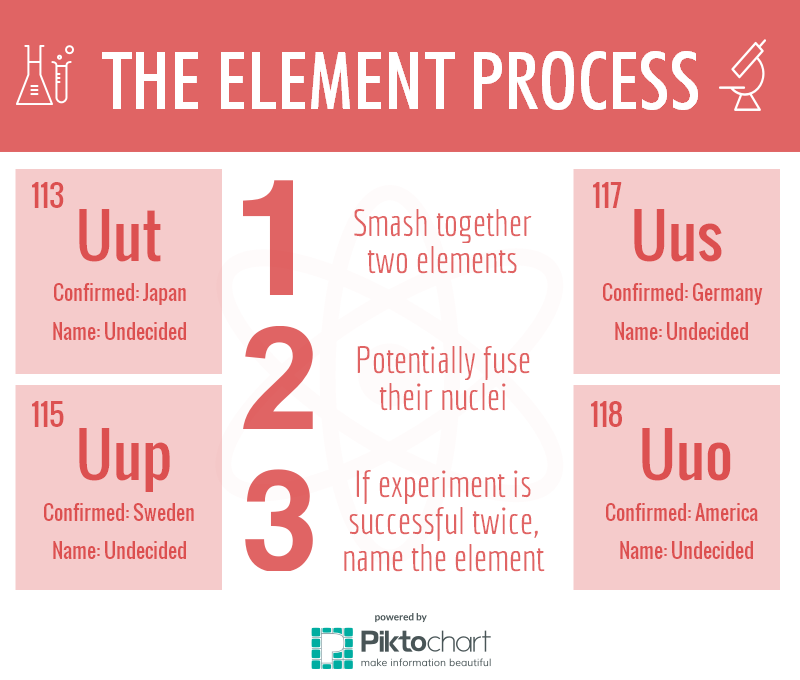 THE ELEMENT PROCESS

113
Uut
Confirmed: Japan
Name: Undecided

115
Uup
Confirmed: Sweden
Name: Undecided

1
Smash together two elements

2
Potentially fuse their nuclei

3
If experiment is successful twice, name the element

117
Uus
Confirmed: Germany
Name: Undecided

118
Uuo
Confirmed: America
Name: Undecided

powered by
Piktochart
make information beautiful